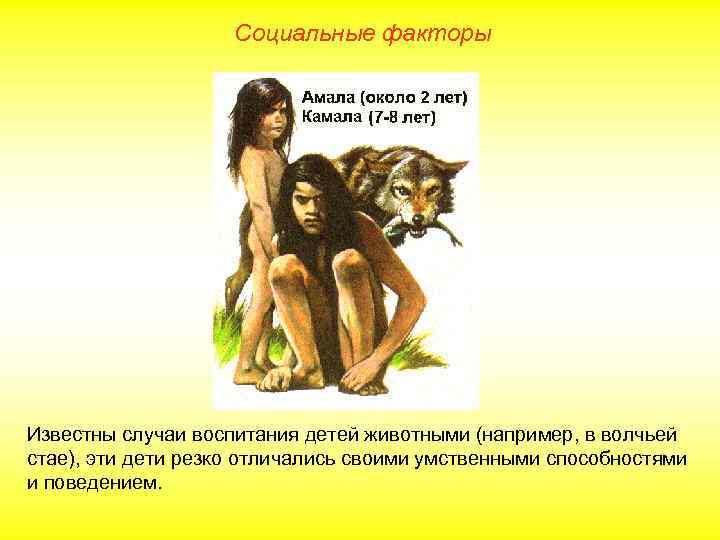 Социальные факторы

Амала (около 2 лет)
Камала (7-8 лет)

Известны случаи воспитания детей животными (например, в волчьей стае), эти дети резко отличались своими умственными способностями и поведением.